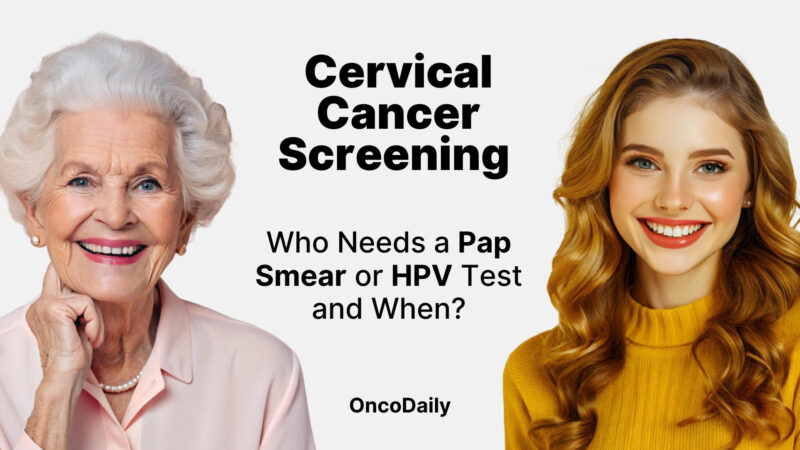 Cervical Cancer Screening

Who Needs a Pap Smear or HPV Test and When?

OncoDaily